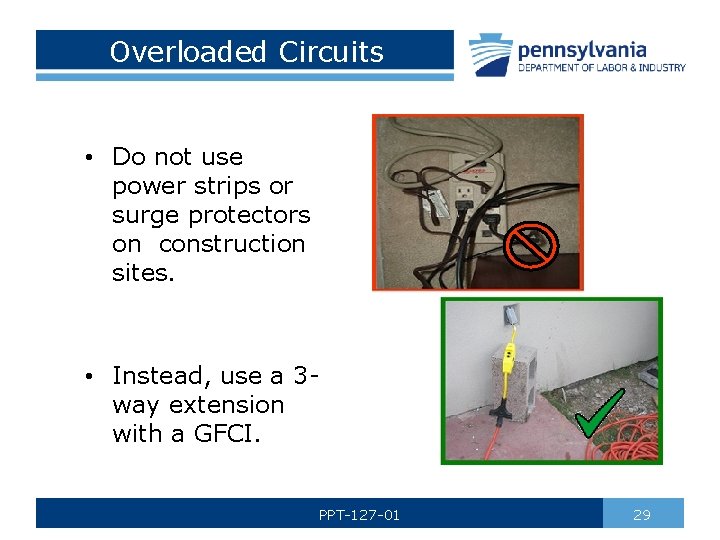 Overloaded Circuits

pennsylvania
DEPARTMENT OF LABOR & INDUSTRY

• Do not use power strips or surge protectors on construction sites.

• Instead, use a 3-way extension with a GFCI.

PPT-127-01

29